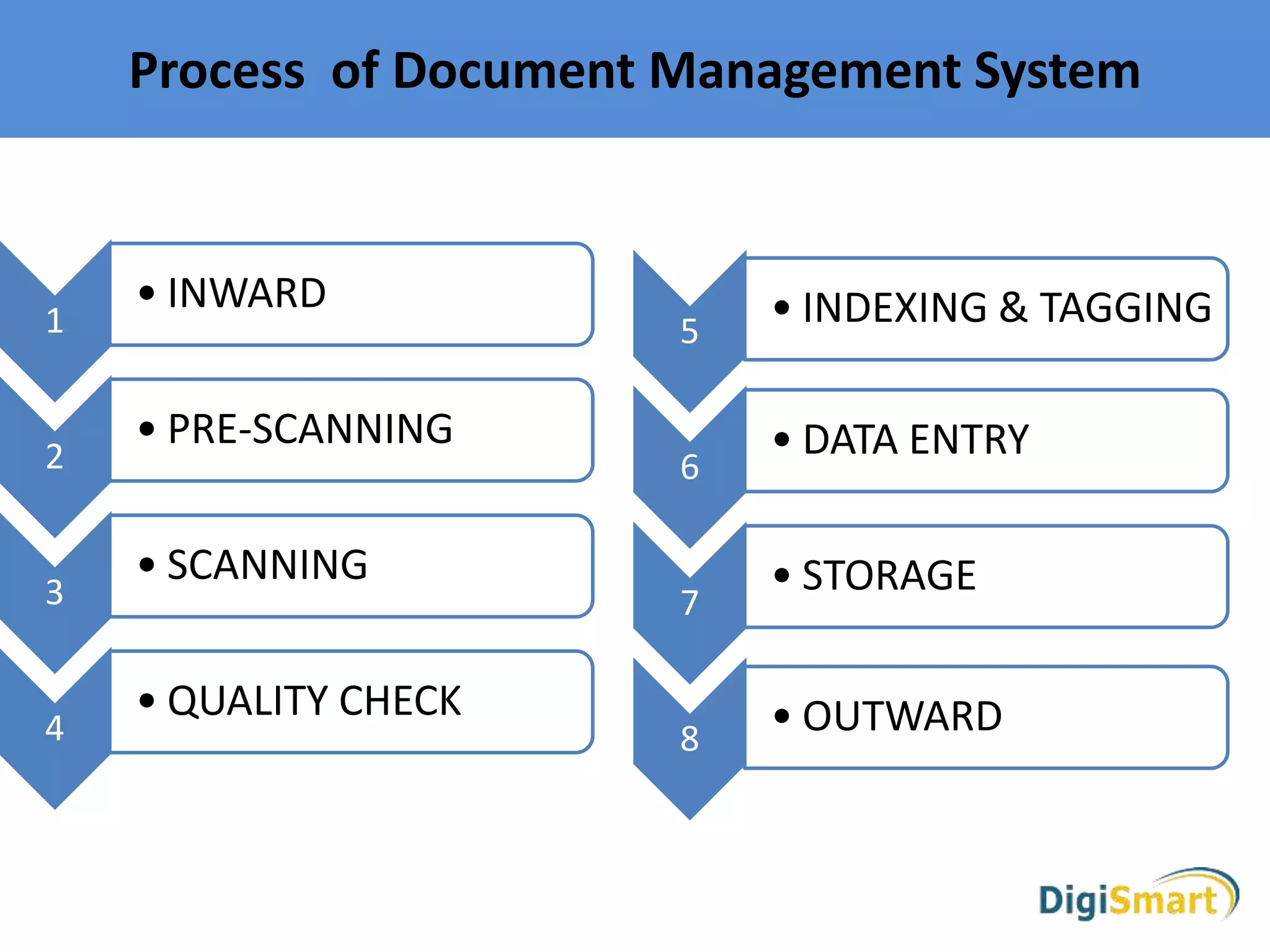 Process of Document Management System

1
• INWARD

2
• PRE-SCANNING

3
• SCANNING

4
• QUALITY CHECK

5
• INDEXING & TAGGING

6
• DATA ENTRY

7
• STORAGE

8
• OUTWARD

DigiSmart